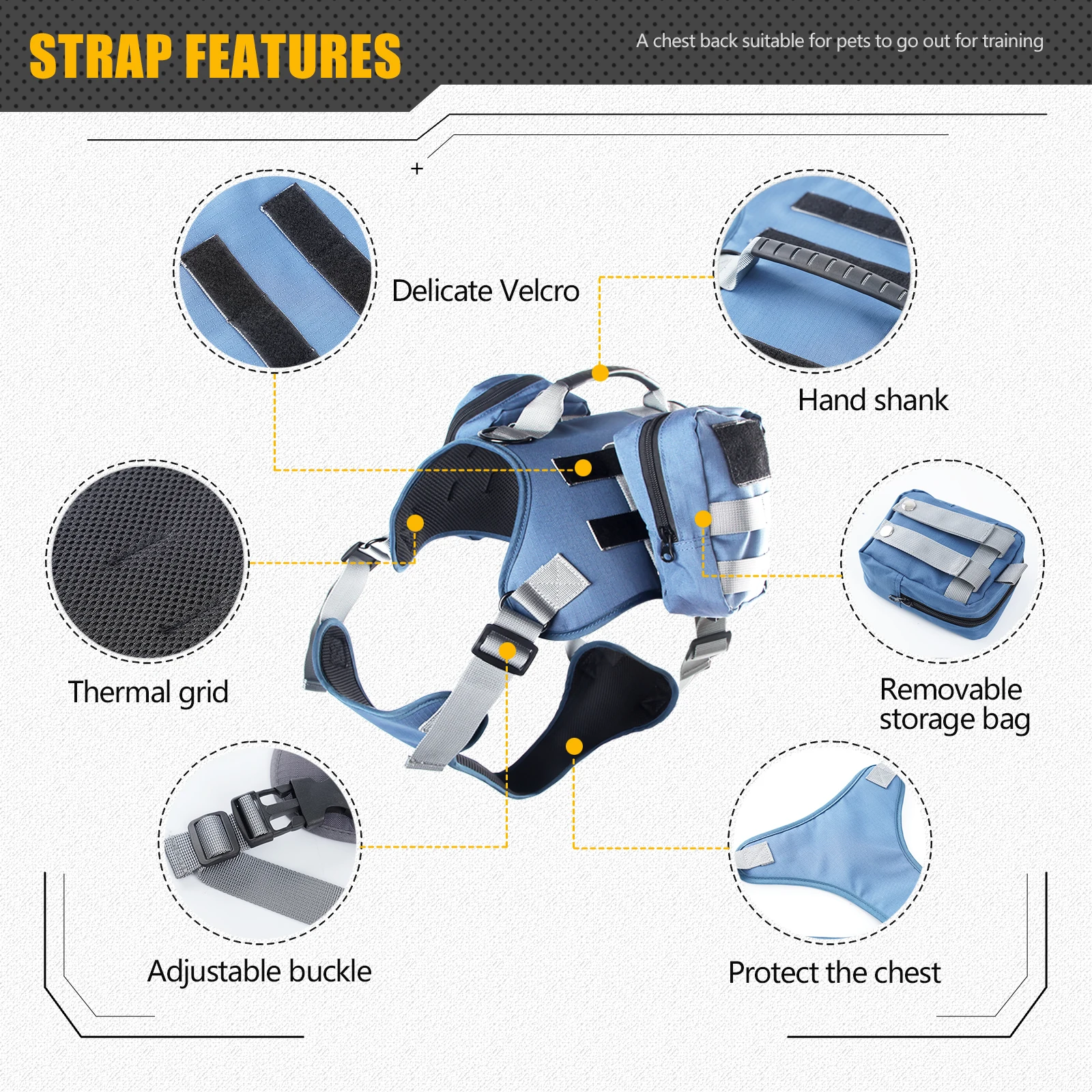 STRAP FEATURES

A chest back suitable for pets to go out for training

+

Delicate Velcro

Hand shank

Thermal grid

Removable storage bag

Adjustable buckle

Protect the chest